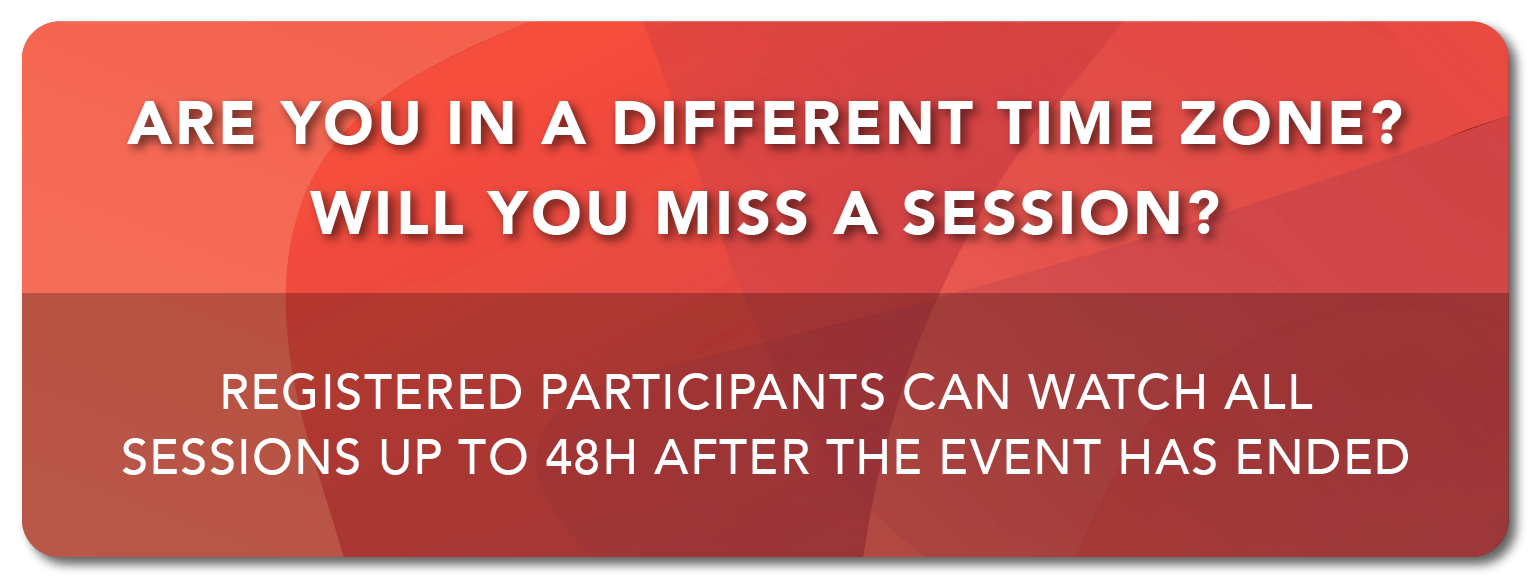 ARE YOU IN A DIFFERENT TIME ZONE?
WILL YOU MISS A SESSION?

REGISTERED PARTICIPANTS CAN WATCH ALL SESSIONS UP TO 48H AFTER THE EVENT HAS ENDED